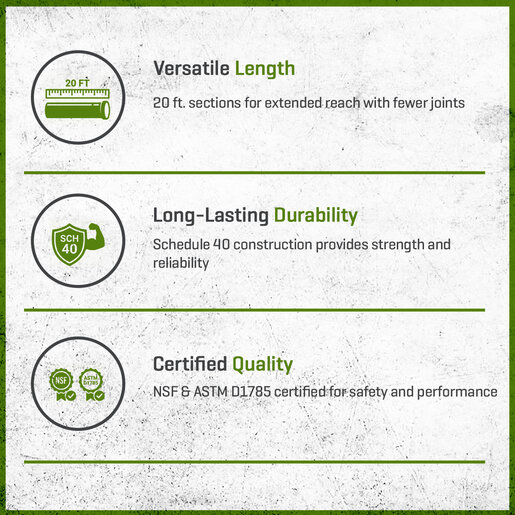 20 FT

Versatile Length

20 ft. sections for extended reach with fewer joints

SCH 40

Long-Lasting Durability

Schedule 40 construction provides strength and reliability

NSF

ASTM D1785

Certified Quality

NSF & ASTM D1785 certified for safety and performance